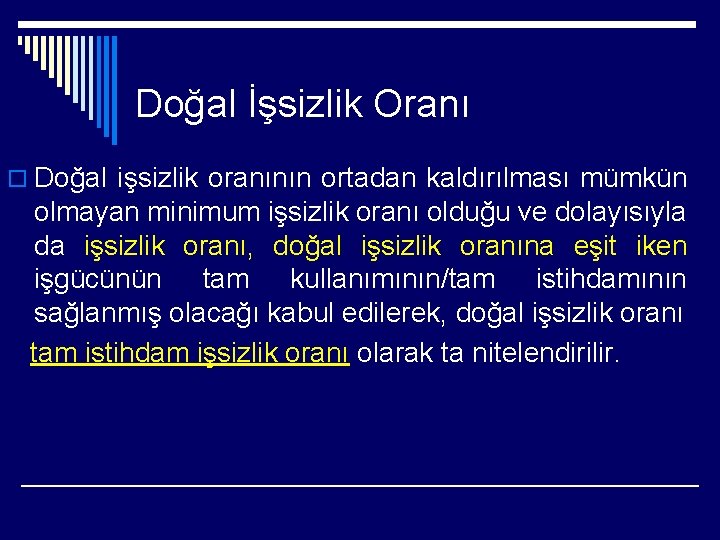 Doğal İşsizlik Oranı

Doğal işsizlik oranının ortadan kaldırılması mümkün olmayan minimum işsizlik oranı olduğu ve dolayısıyla da işsizlik oranı, doğal işsizlik oranına eşit iken işgücünün tam kullanımının/tam istihdamının sağlanmış olacağı kabul edilerek, doğal işsizlik oranı tam istihdam işsizlik oranı olarak ta nitelendirilir.